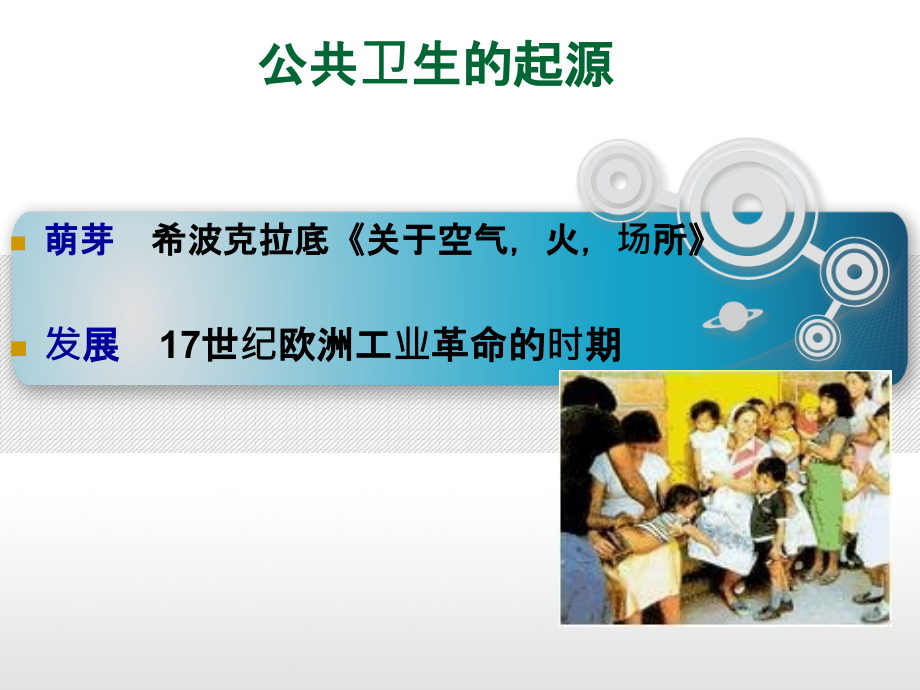 公共卫生的起源

萌芽　希波克拉底《关于空气，火，场所》

发展　17世纪欧洲工业革命的时期